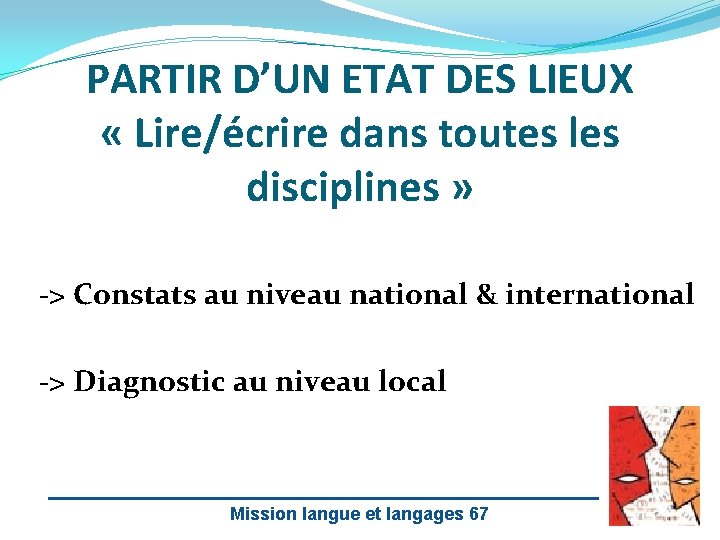 PARTIR D’UN ETAT DES LIEUX
« Lire/écrire dans toutes les disciplines »

-> Constats au niveau national & international

-> Diagnostic au niveau local

Mission langue et langages 67